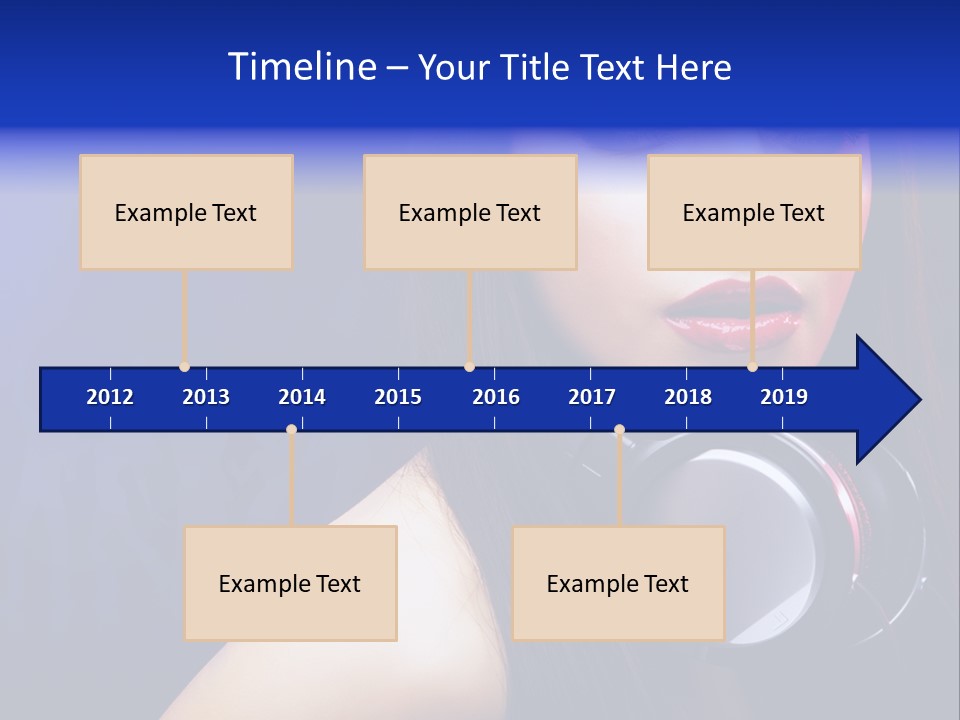 Timeline – Your Title Text Here

Example Text

Example Text

Example Text

2012 2013 2014 2015 2016 2017 2018 2019

Example Text

Example Text